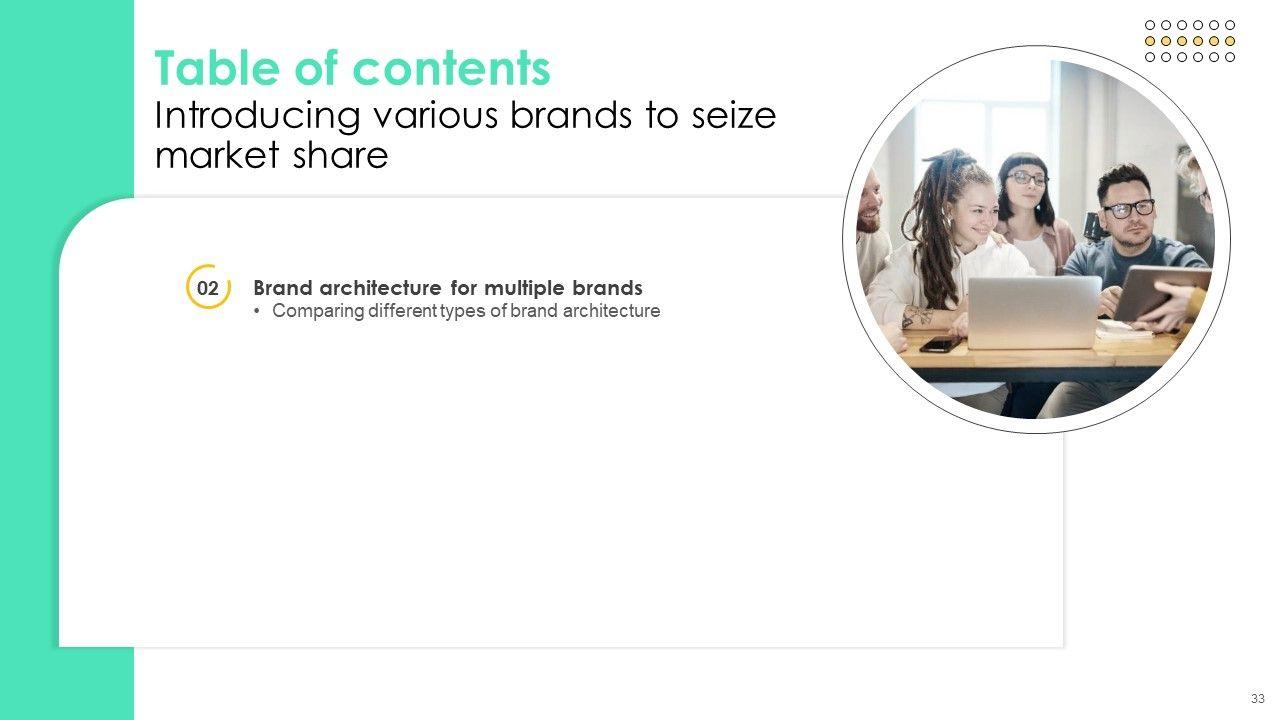 Table of contents
Introducing various brands to seize market share

02 Brand architecture for multiple brands
• Comparing different types of brand architecture

33